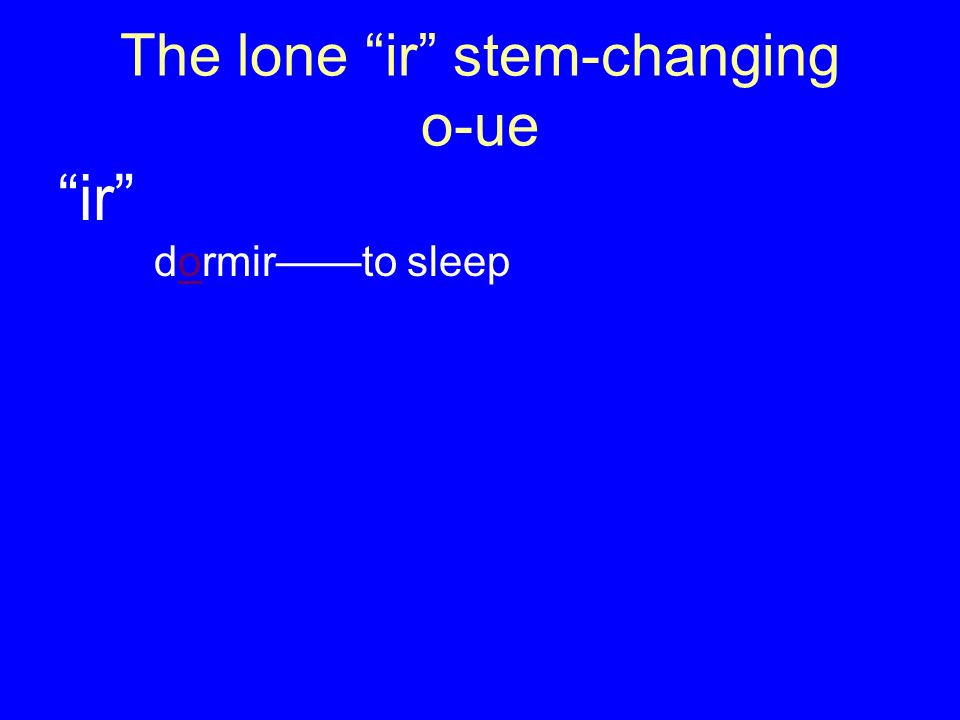 The lone “ir” stem-changing o-ue

“ir”

dormir——to sleep